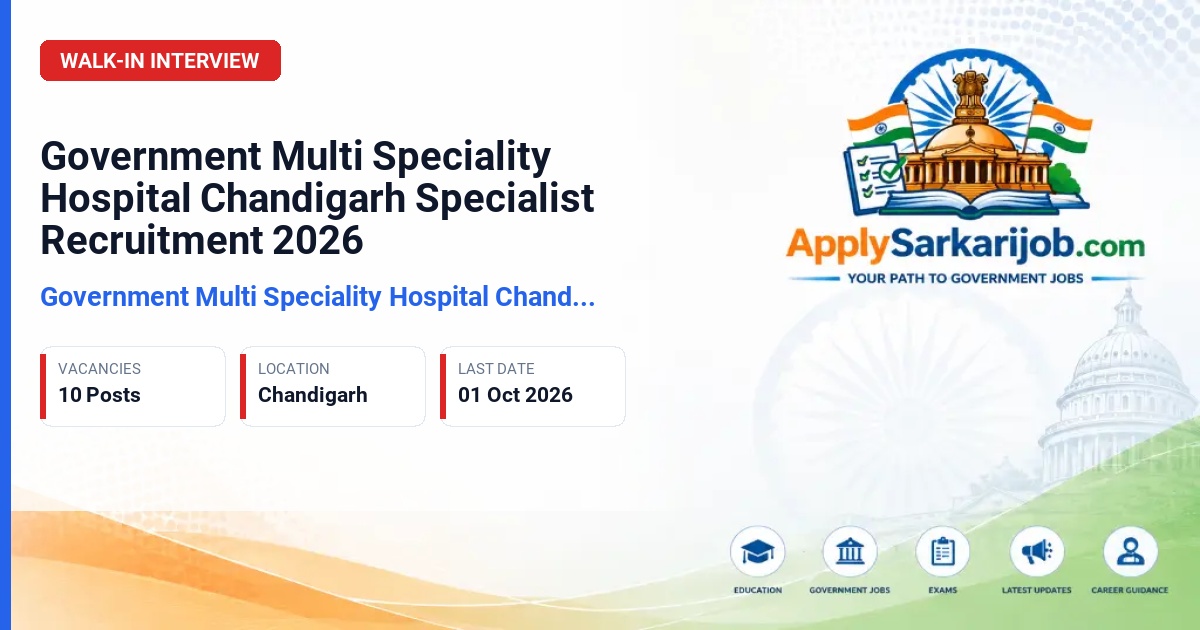 WALK-IN INTERVIEW

Government Multi Speciality Hospital Chandigarh Specialist Recruitment 2026

Government Multi Speciality Hospital Chand...

VACANCIES
10 Posts

LOCATION
Chandigarh

LAST DATE
01 Oct 2026

ApplySarkarijob.com
YOUR PATH TO GOVERNMENT JOBS

EDUCATION
GOVERNMENT JOBS
EXAMS
LATEST UPDATES
CAREER GUIDANCE